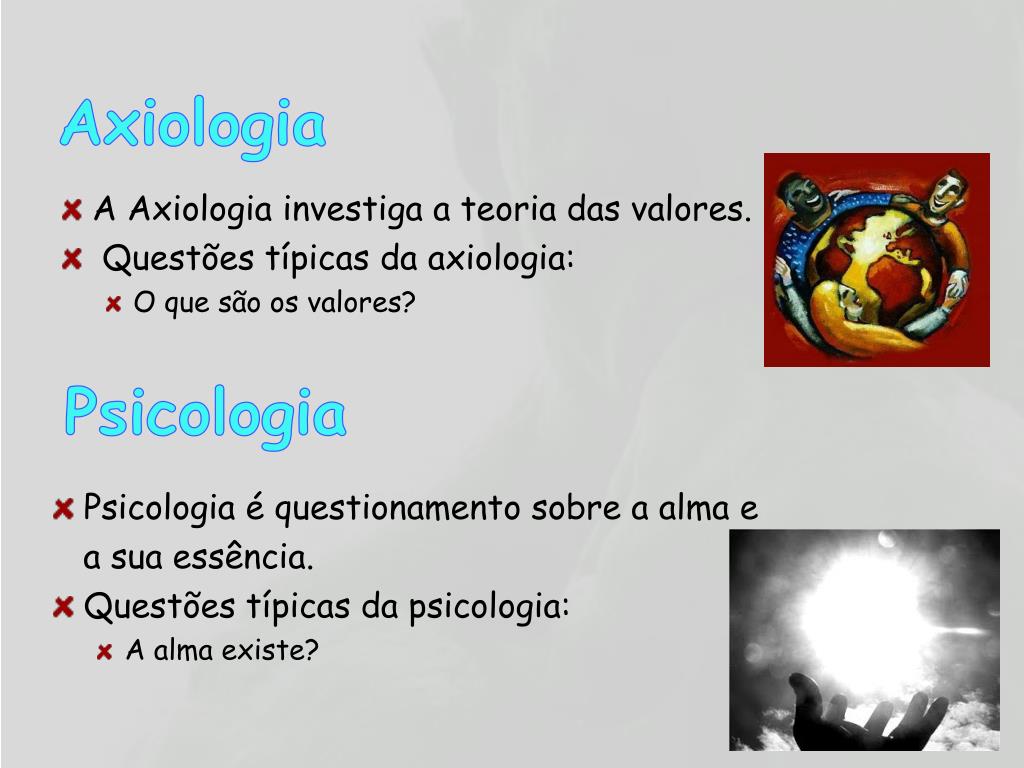 Axiologia

A Axiologia investiga a teoria das valores.
Questões típicas da axiologia:
O que são os valores?

Psicologia

Psicologia é questionamento sobre a alma e a sua essência.
Questões típicas da psicologia:
A alma existe?